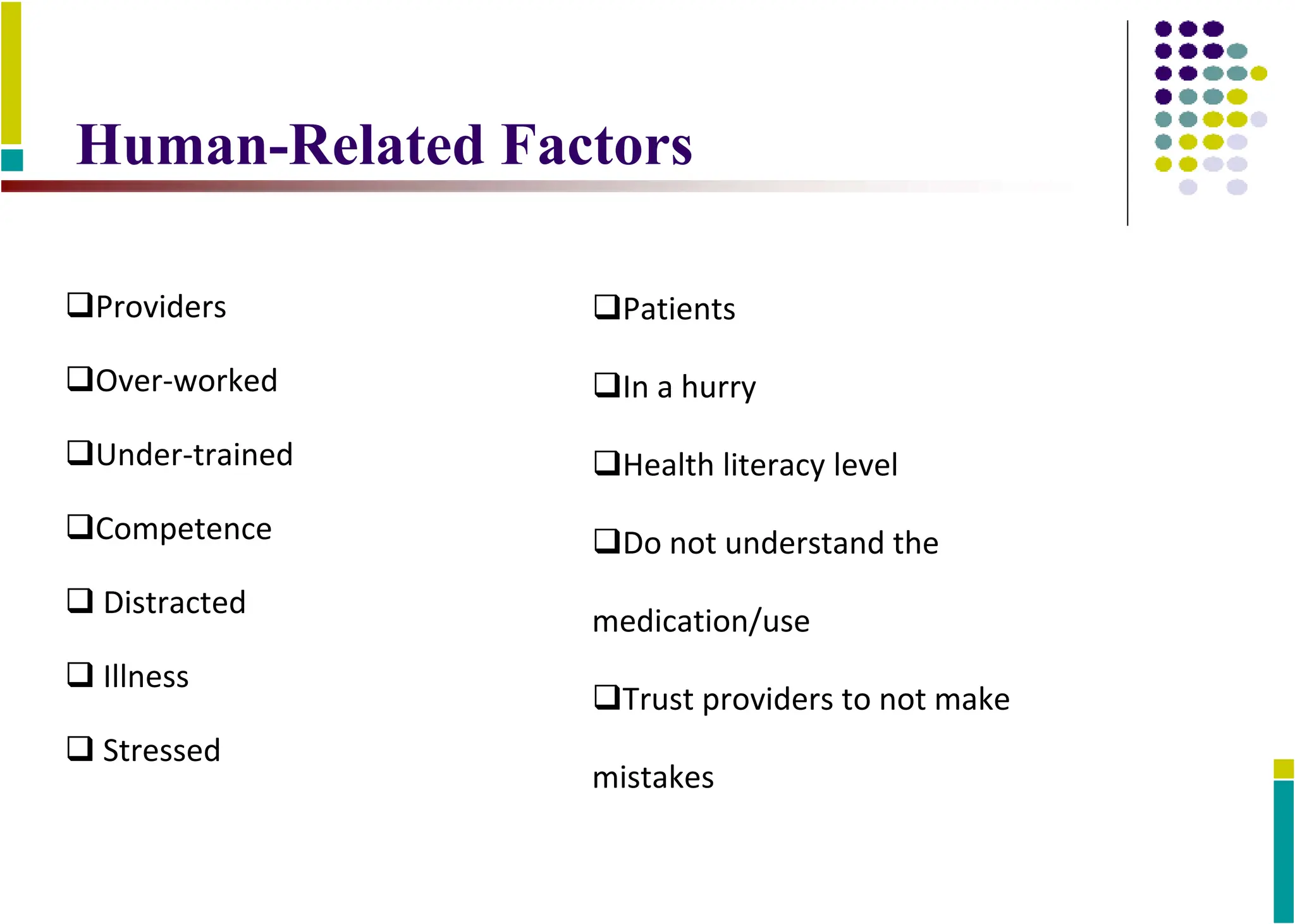 Human-Related Factors

❑Providers

❑Over-worked

❑Under-trained

❑Competence

❑ Distracted

❑ Illness

❑ Stressed

❑Patients

❑In a hurry

❑Health literacy level

❑Do not understand the medication/use

❑Trust providers to not make mistakes